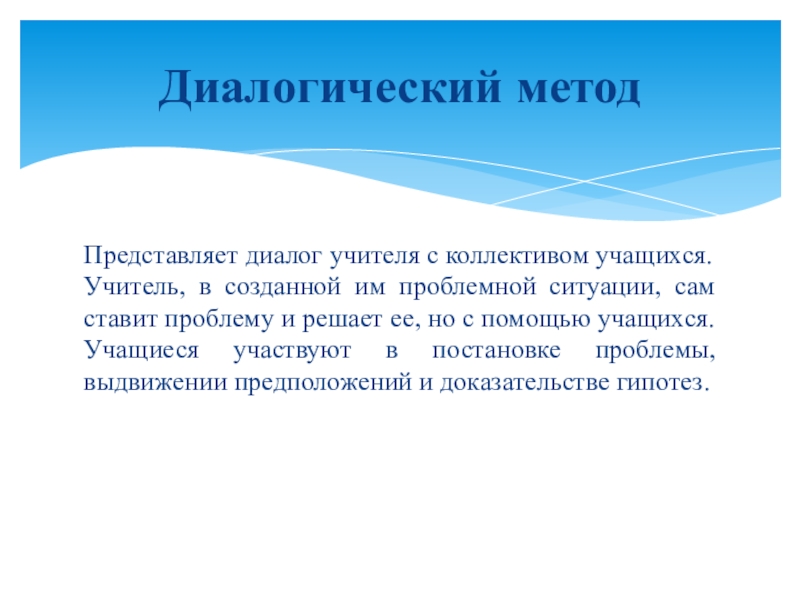 Диалогический метод

Представляет диалог учителя с коллективом учащихся. Учитель, в созданной им проблемной ситуации, сам ставит проблему и решает ее, но с помощью учащихся. Учащиеся участвуют в постановке проблемы, выдвижении предположений и доказательстве гипотез.